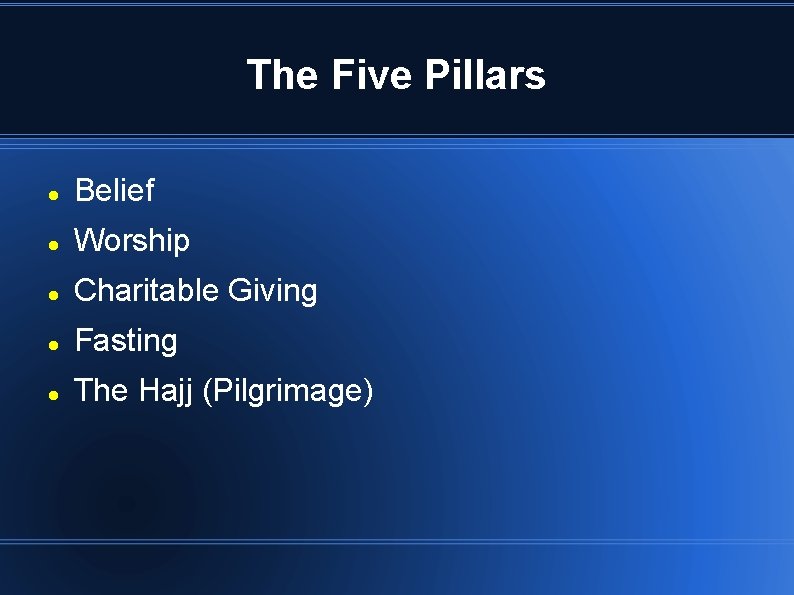 The Five Pillars

- Belief
- Worship
- Charitable Giving
- Fasting
- The Hajj (Pilgrimage)